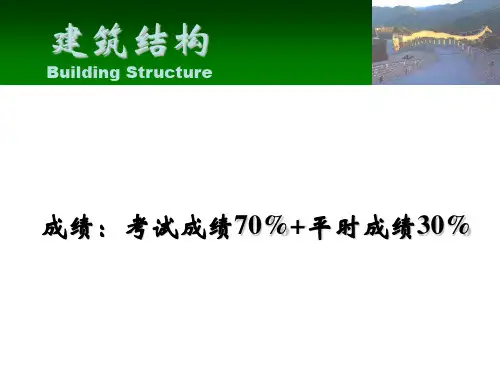 建筑结构
Building Structure

成绩：考试成绩70%+平时成绩30%